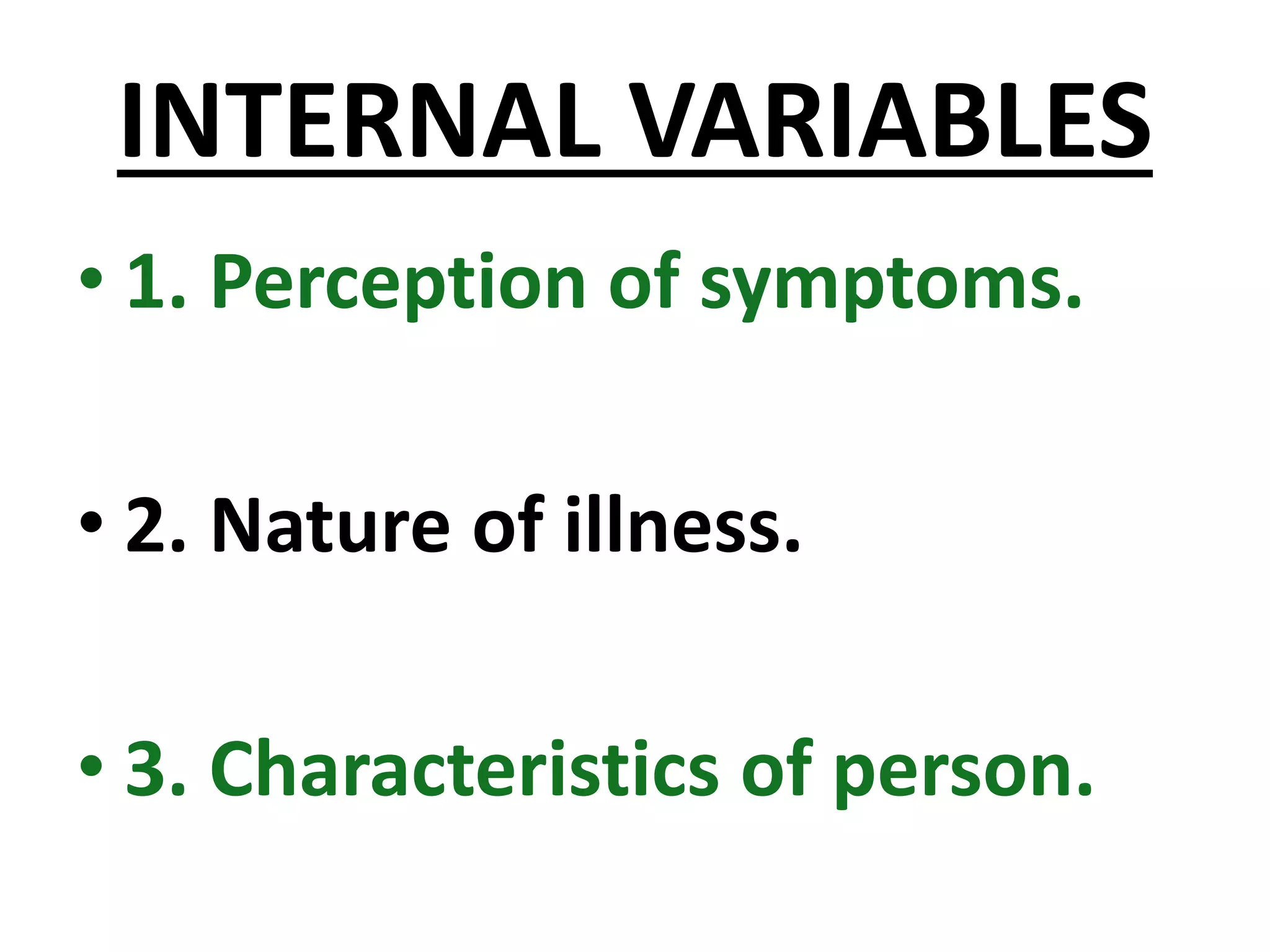 INTERNAL VARIABLES

• 1. Perception of symptoms.

• 2. Nature of illness.

• 3. Characteristics of person.